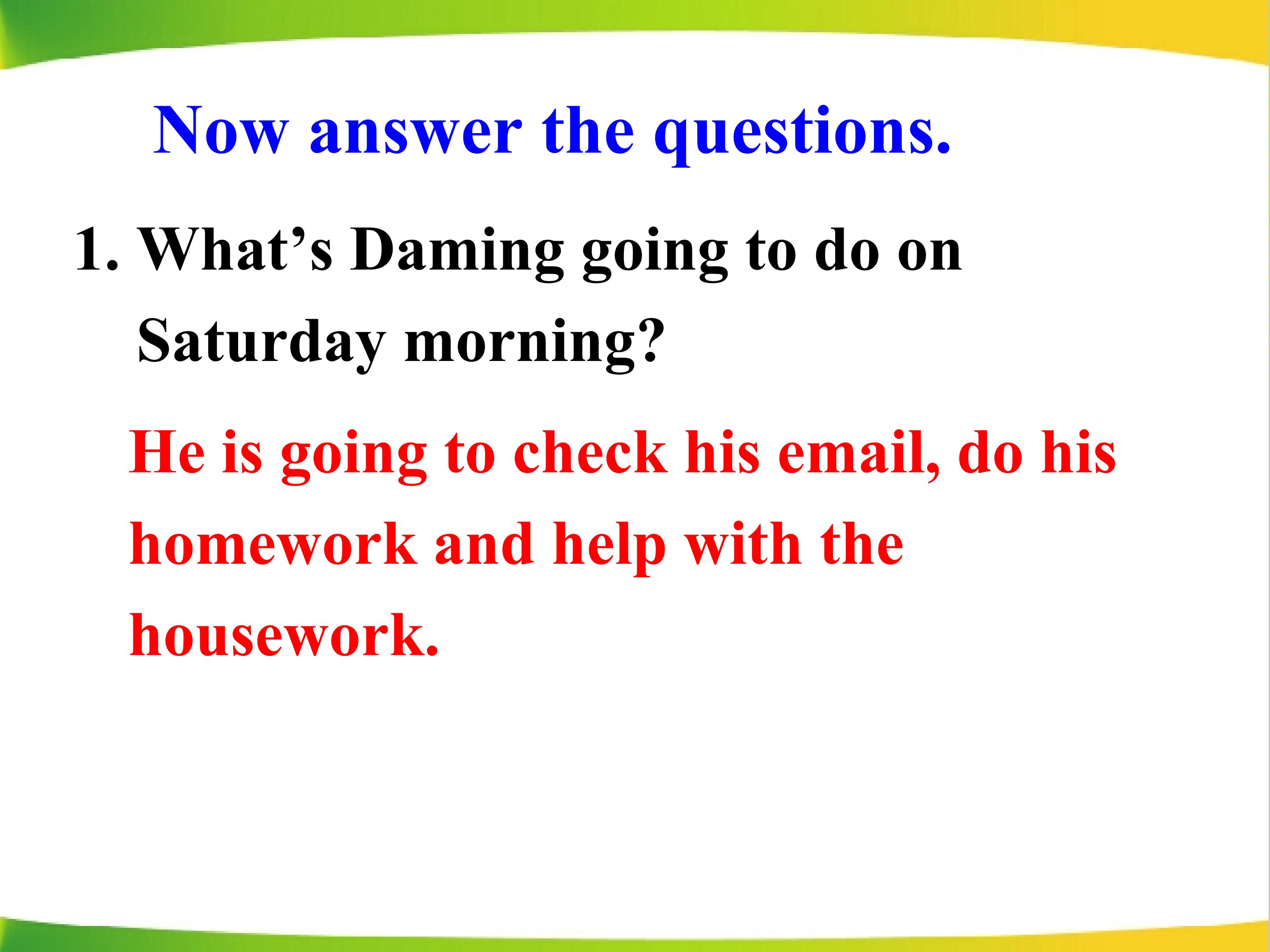 Now answer the questions.

1. What’s Daming going to do on Saturday morning?

He is going to check his email, do his homework and help with the housework.